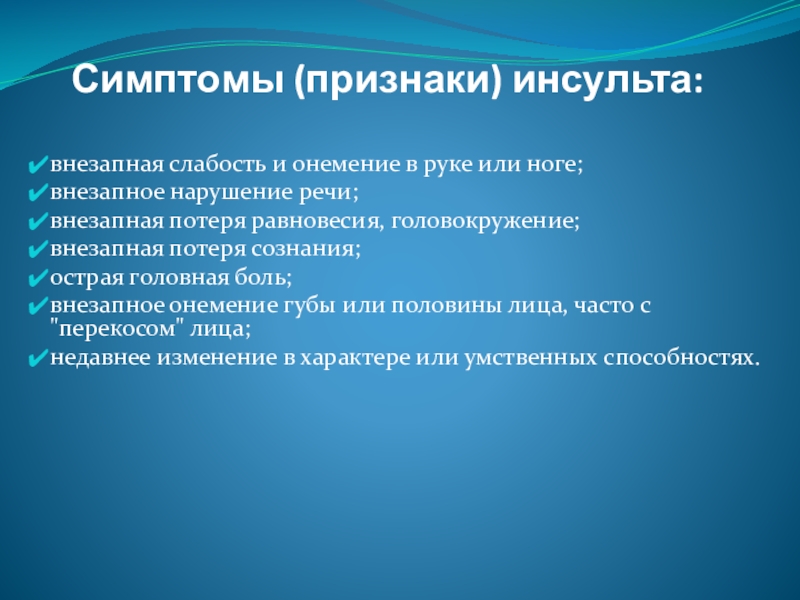 Симптомы (признаки) инсульта:

✔внезапная слабость и онемение в руке или ноге;
✔внезапное нарушение речи;
✔внезапная потеря равновесия, головокружение;
✔внезапная потеря сознания;
✔острая головная боль;
✔внезапное онемение губы или половины лица, часто с "перекосом" лица;
✔недавнее изменение в характере или умственных способностях.